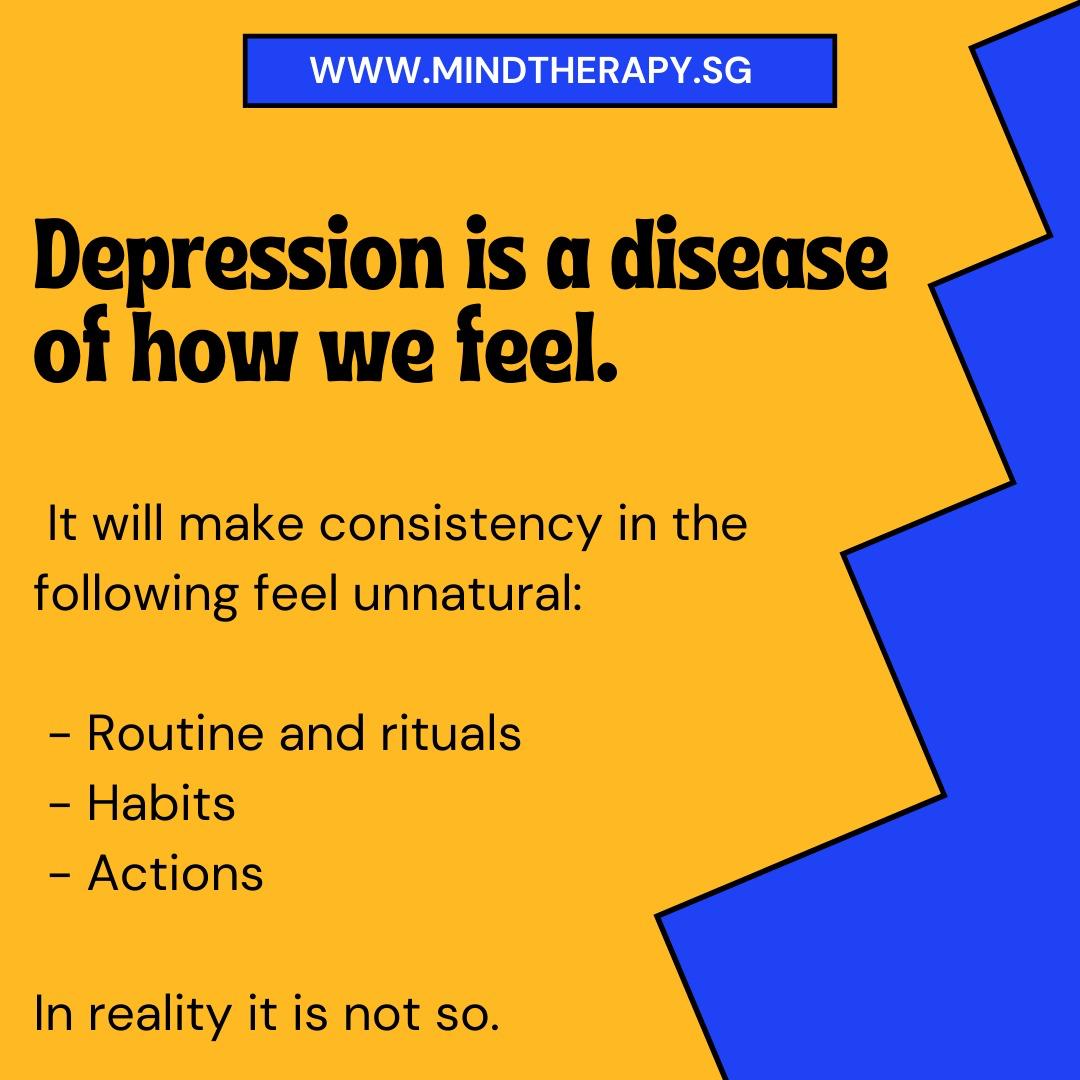 WWW.MINDTHERAPY.SG

Depression is a disease of how we feel.

It will make consistency in the following feel unnatural:

- Routine and rituals
- Habits
- Actions

In reality it is not so.